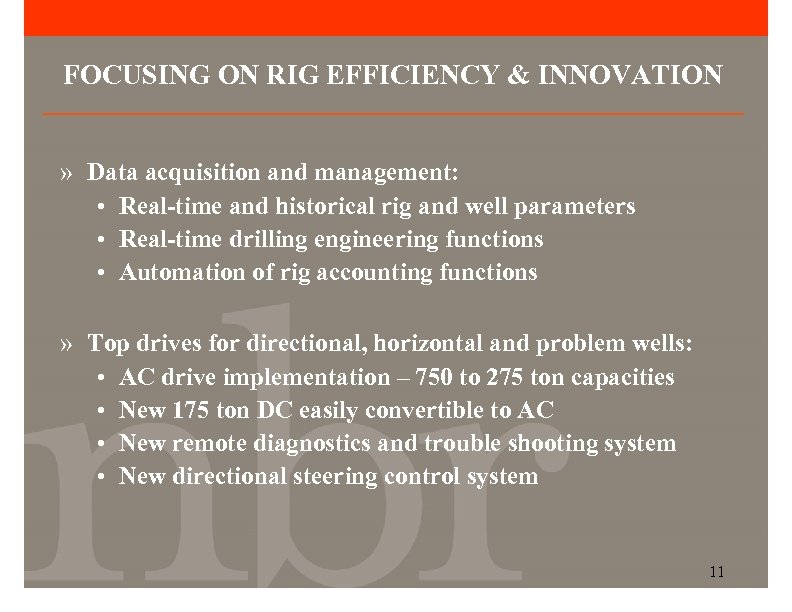 FOCUSING ON RIG EFFICIENCY & INNOVATION

» Data acquisition and management:
• Real-time and historical rig and well parameters
• Real-time drilling engineering functions
• Automation of rig accounting functions

» Top drives for directional, horizontal and problem wells:
• AC drive implementation – 750 to 275 ton capacities
• New 175 ton DC easily convertible to AC
• New remote diagnostics and trouble shooting system
• New directional steering control system

nbr

11